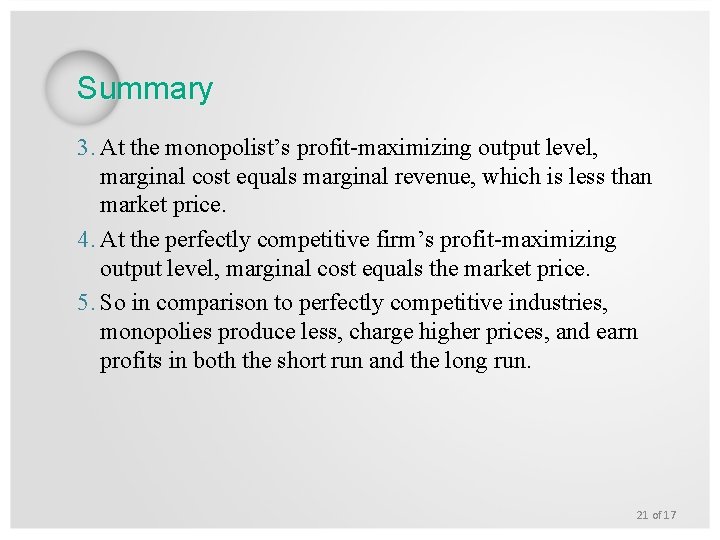 Summary

3. At the monopolist’s profit-maximizing output level, marginal cost equals marginal revenue, which is less than market price.

4. At the perfectly competitive firm’s profit-maximizing output level, marginal cost equals the market price.

5. So in comparison to perfectly competitive industries, monopolies produce less, charge higher prices, and earn profits in both the short run and the long run.

21 of 17